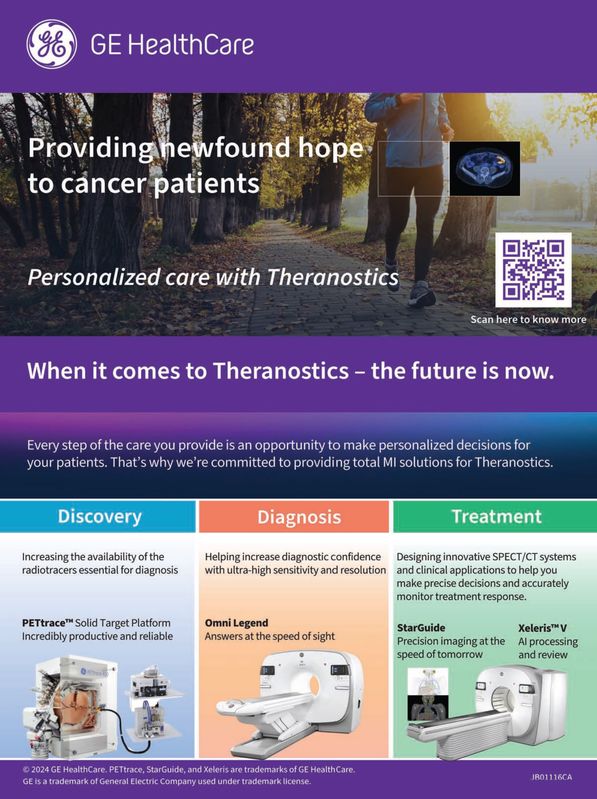 GE HealthCare

Providing newfound hope to cancer patients

Personalized care with Theranostics

Scan here to know more

When it comes to Theranostics – the future is now.

Every step of the care you provide is an opportunity to make personalized decisions for your patients. That's why we're committed to providing total MI solutions for Theranostics.

Discovery

Increasing the availability of the radiotracers essential for diagnosis

PETtrace™ Solid Target Platform
Incredibly productive and reliable

Diagnosis

Helping increase diagnostic confidence with ultra-high sensitivity and resolution

Omni Legend
Answers at the speed of sight

Treatment

Designing innovative SPECT/CT systems and clinical applications to help you make precise decisions and accurately monitor treatment response.

StarGuide
Precision imaging at the speed of tomorrow

Xeleris™ V
AI processing and review

© 2024 GE HealthCare. PETtrace, StarGuide, and Xeleris are trademarks of GE HealthCare.
GE is a trademark of General Electric Company used under trademark license.

JB01116CA